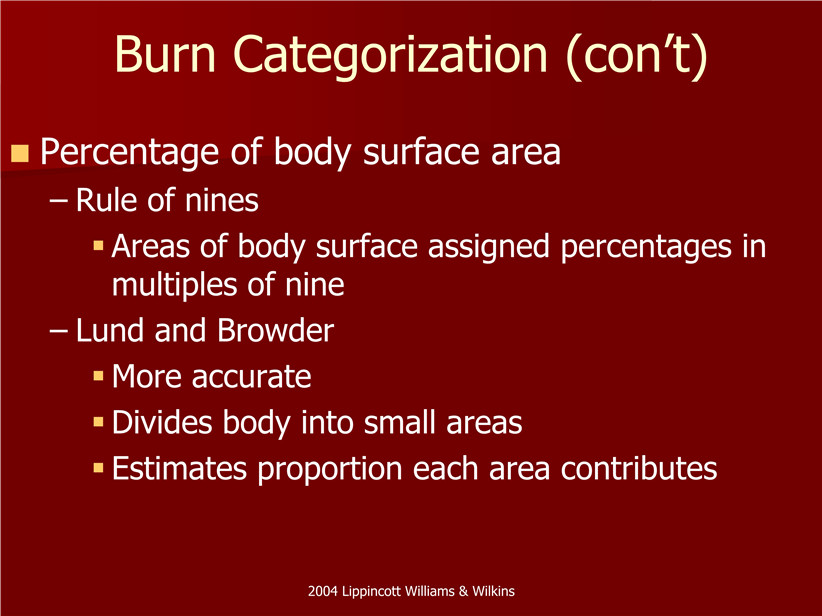 Burn Categorization (con’t)

Percentage of body surface area
– Rule of nines
Areas of body surface assigned percentages in multiples of nine
– Lund and Browder
More accurate
Divides body into small areas
Estimates proportion each area contributes

2004 Lippincott Williams & Wilkins